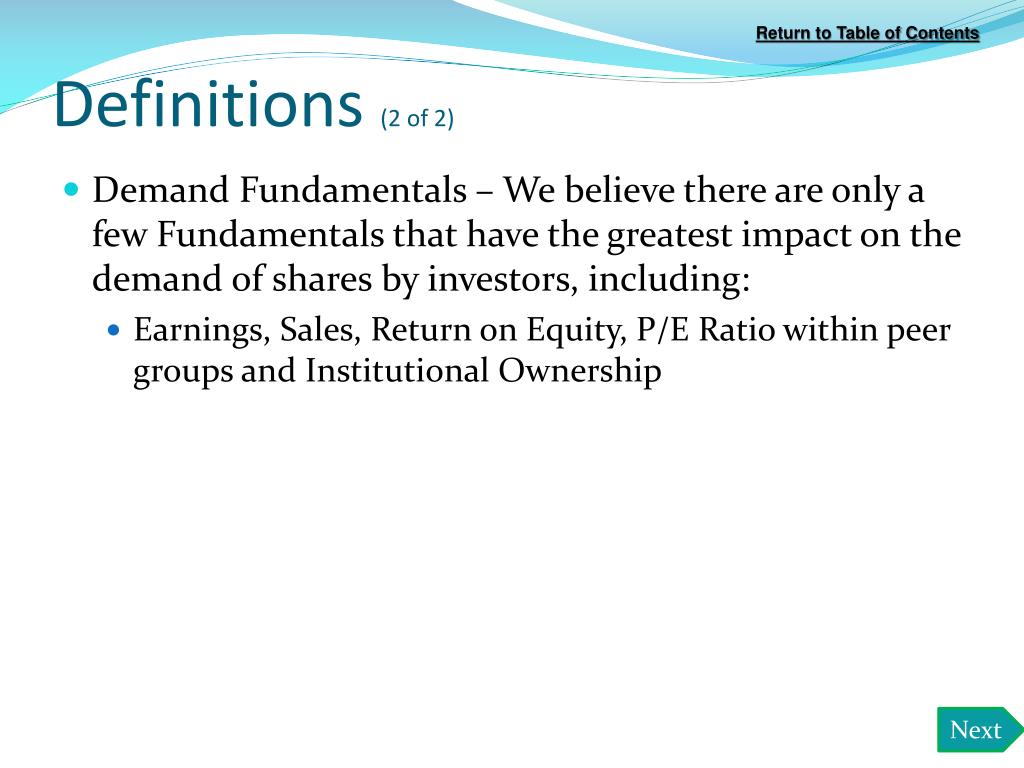 Return to Table of Contents

Definitions (2 of 2)

Demand Fundamentals – We believe there are only a few Fundamentals that have the greatest impact on the demand of shares by investors, including:

Earnings, Sales, Return on Equity, P/E Ratio within peer groups and Institutional Ownership

Next